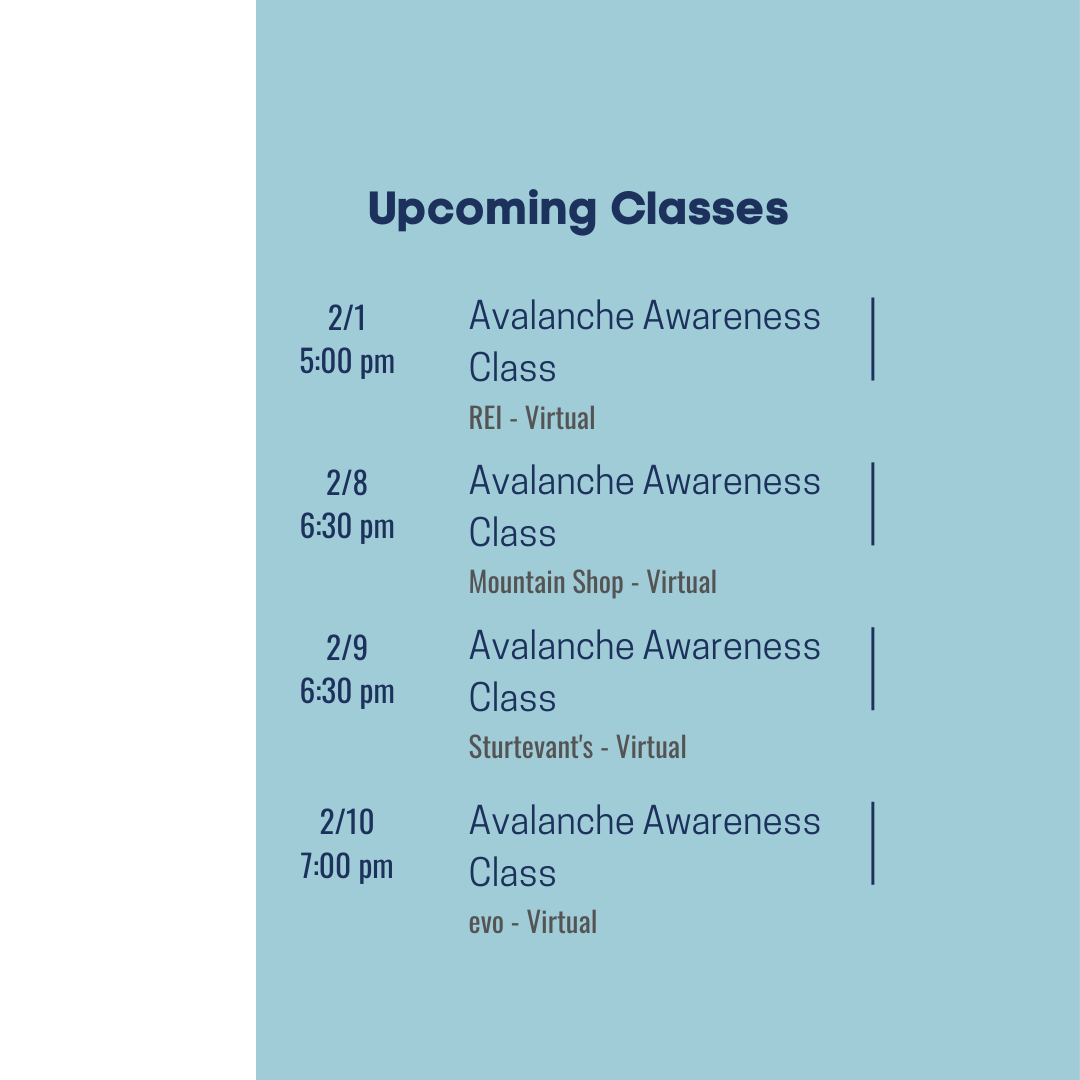 Upcoming Classes

2/1
5:00 pm

Avalanche Awareness Class
REI - Virtual

2/8
6:30 pm

Avalanche Awareness Class
Mountain Shop - Virtual

2/9
6:30 pm

Avalanche Awareness Class
Sturtevant's - Virtual

2/10
7:00 pm

Avalanche Awareness Class
evo - Virtual